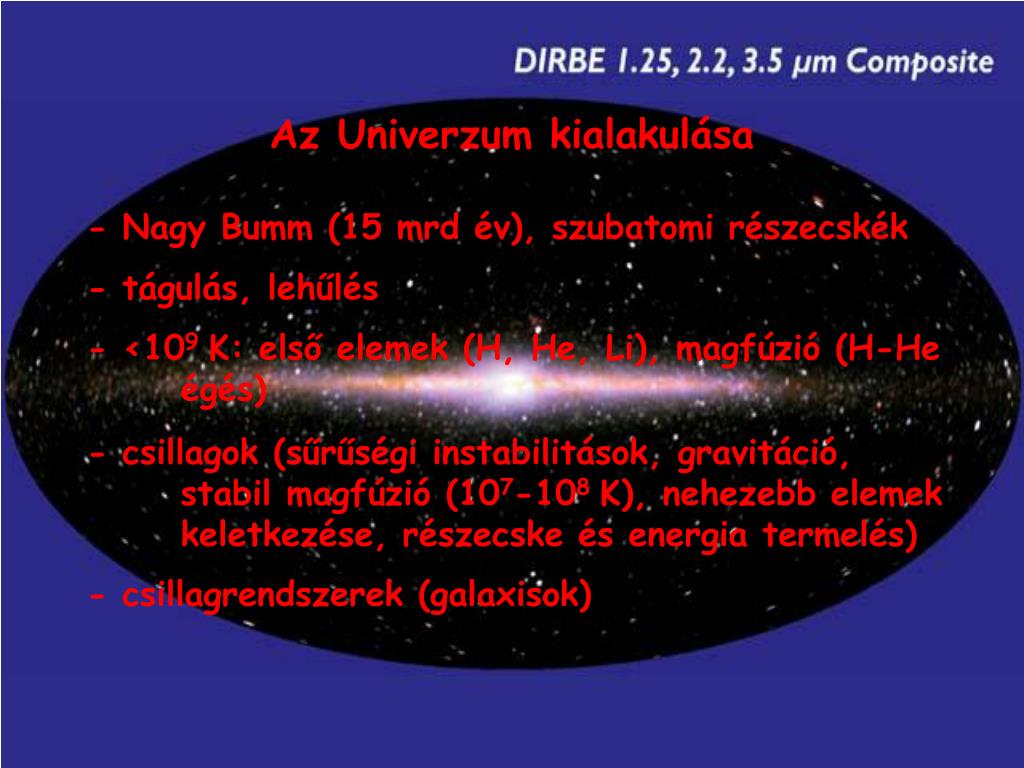 DIRBE 1.25, 2.2, 3.5 μm Composite

Az Univerzum kialakulása

- Nagy Bumm (15 mrd év), szubatomi részecskék

- tágulás, lehűlés

- <$10^9$ K: első elemek (H, He, Li), magfúzió (H-He égés)

- csillagok (sűrűségi instabilitások, gravitáció, stabil magfúzió ($10^7$-$10^8$ K), nehezebb elemek keletkezése, részecske és energia termelés)

- csillagrendszerek (galaxisok)